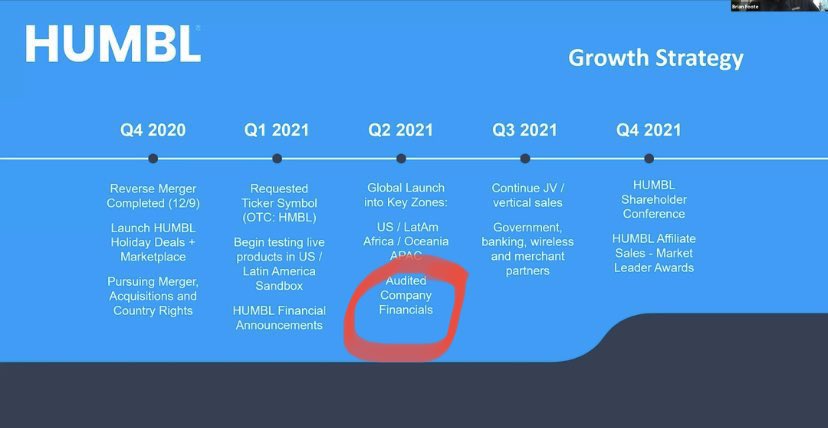 Brian Foote

HUMBL

Growth Strategy

Q4 2020

Reverse Merger Completed (12/9)

Launch HUMBL Holiday Deals + Marketplace

Pursuing Merger, Acquisitions and Country Rights

Q1 2021

Requested Ticker Symbol (OTC: HMBL)

Begin testing live products in US / Latin America Sandbox

HUMBL Financial Announcements

Q2 2021

Global Launch into Key Zones:

US / LatAm Africa / Oceania APAC

Audited Company Financials

Q3 2021

Continue JV / vertical sales

Government, banking, wireless and merchant partners

Q4 2021

HUMBL Shareholder Conference

HUMBL Affiliate Sales - Market Leader Awards